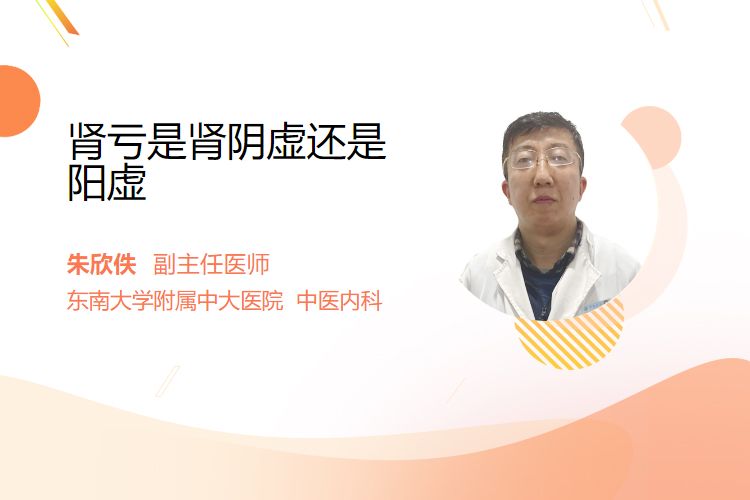 肾亏是肾阴虚还是阳虚

朱欣佚 副主任医师

东南大学附属中大医院 中医内科